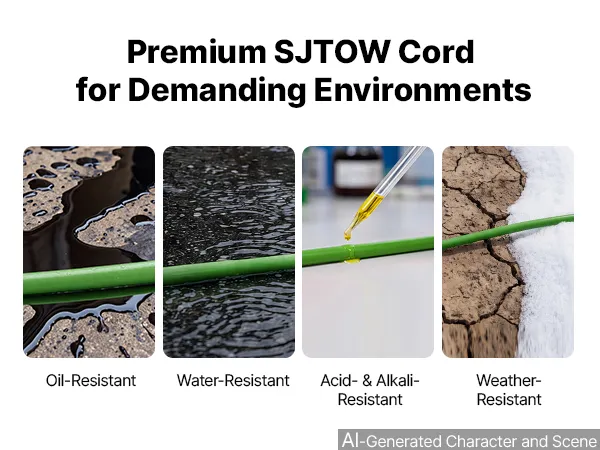 Premium SJTOW Cord for Demanding Environments

Oil-Resistant

Water-Resistant

Acid- & Alkali-Resistant

Weather-Resistant

AI-Generated Character and Scene